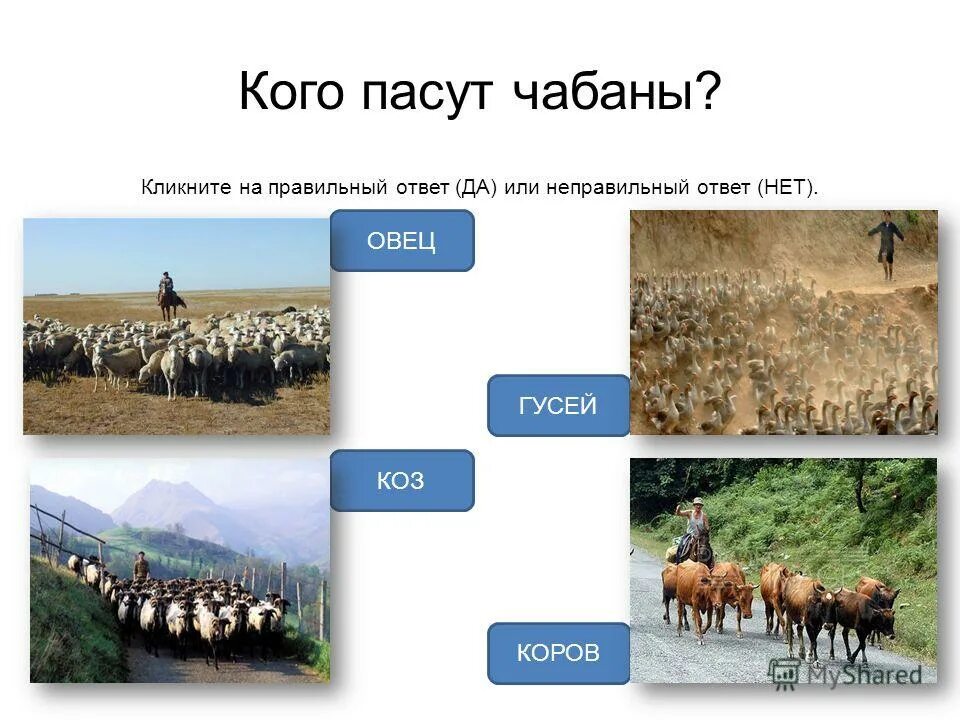 Кого пасут чабаны?

Кликните на правильный ответ (ДА) или неправильный ответ (НЕТ).

ОВЕЦ

ГУСЕЙ

КОЗ

КОРОВ

MyShared